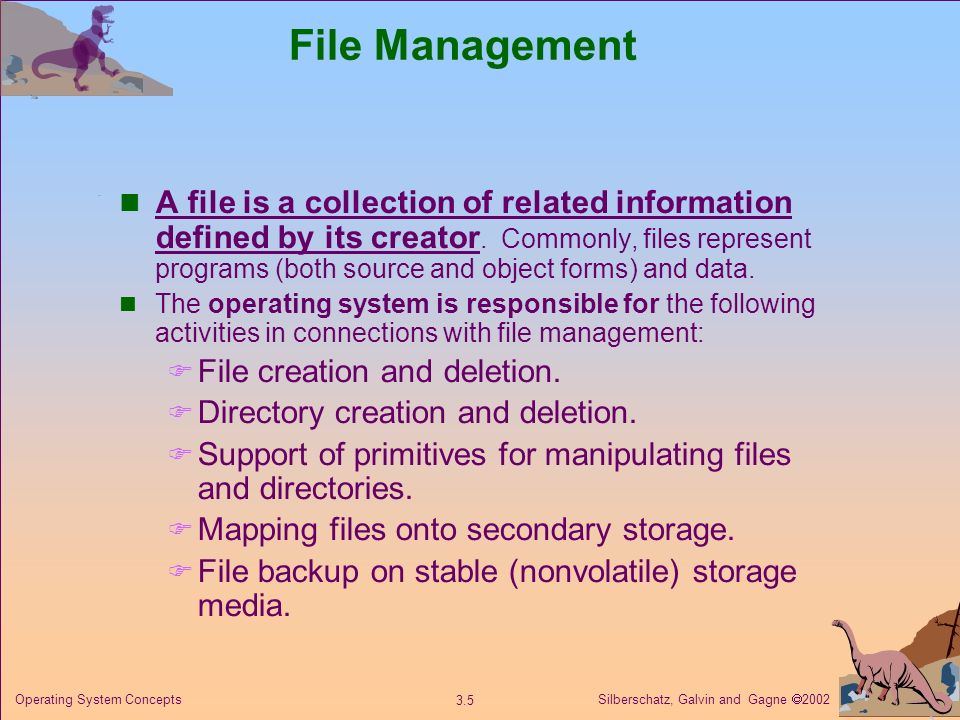 File Management

A file is a collection of related information defined by its creator. Commonly, files represent programs (both source and object forms) and data.

The operating system is responsible for the following activities in connections with file management:

File creation and deletion.

Directory creation and deletion.

Support of primitives for manipulating files and directories.

Mapping files onto secondary storage.

File backup on stable (nonvolatile) storage media.

Operating System Concepts

3.5

Silberschatz, Galvin and Gagne ©2002